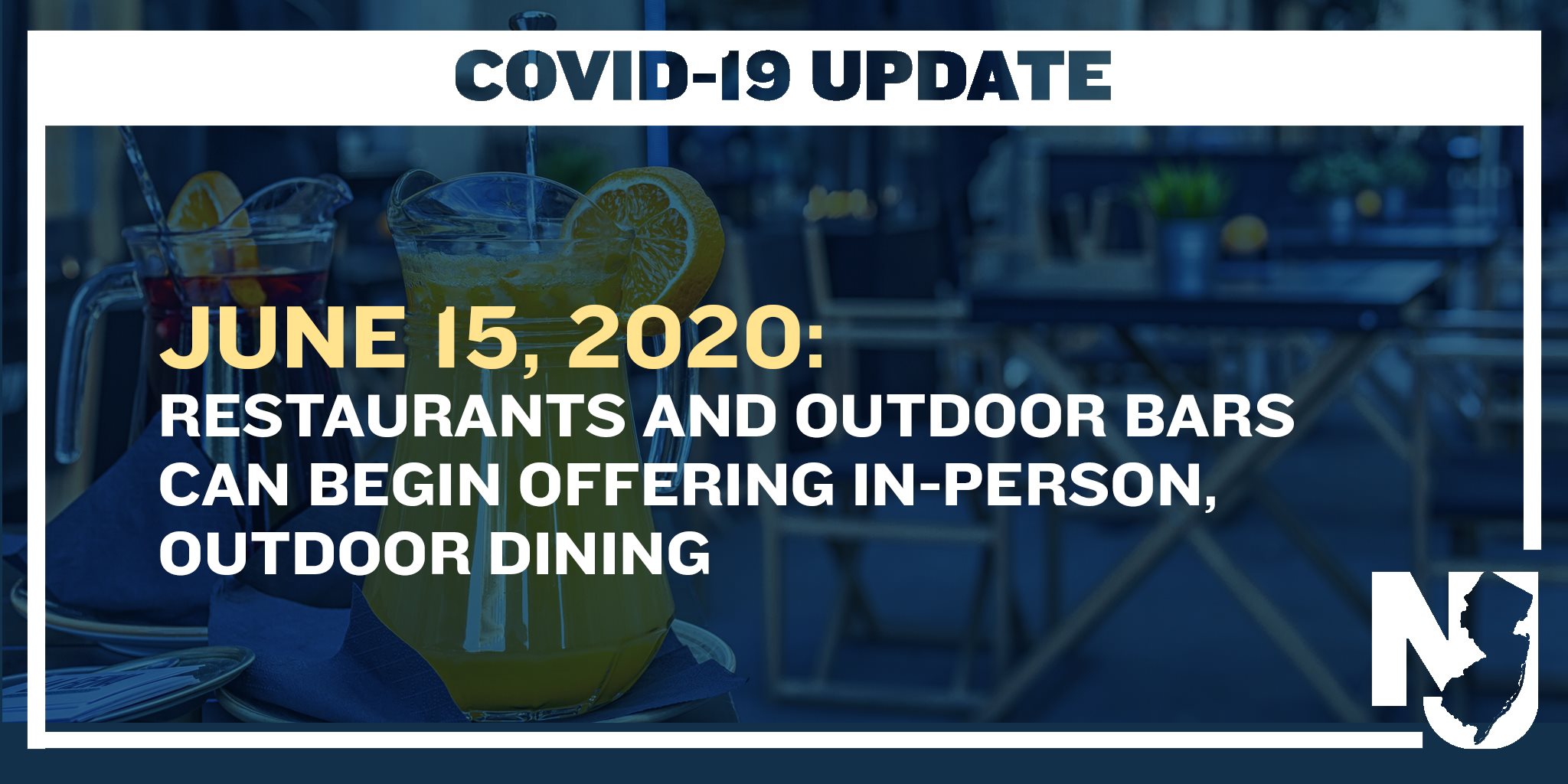 COVID-19 UPDATE

JUNE 15, 2020:
RESTAURANTS AND OUTDOOR BARS CAN BEGIN OFFERING IN-PERSON, OUTDOOR DINING

NJ